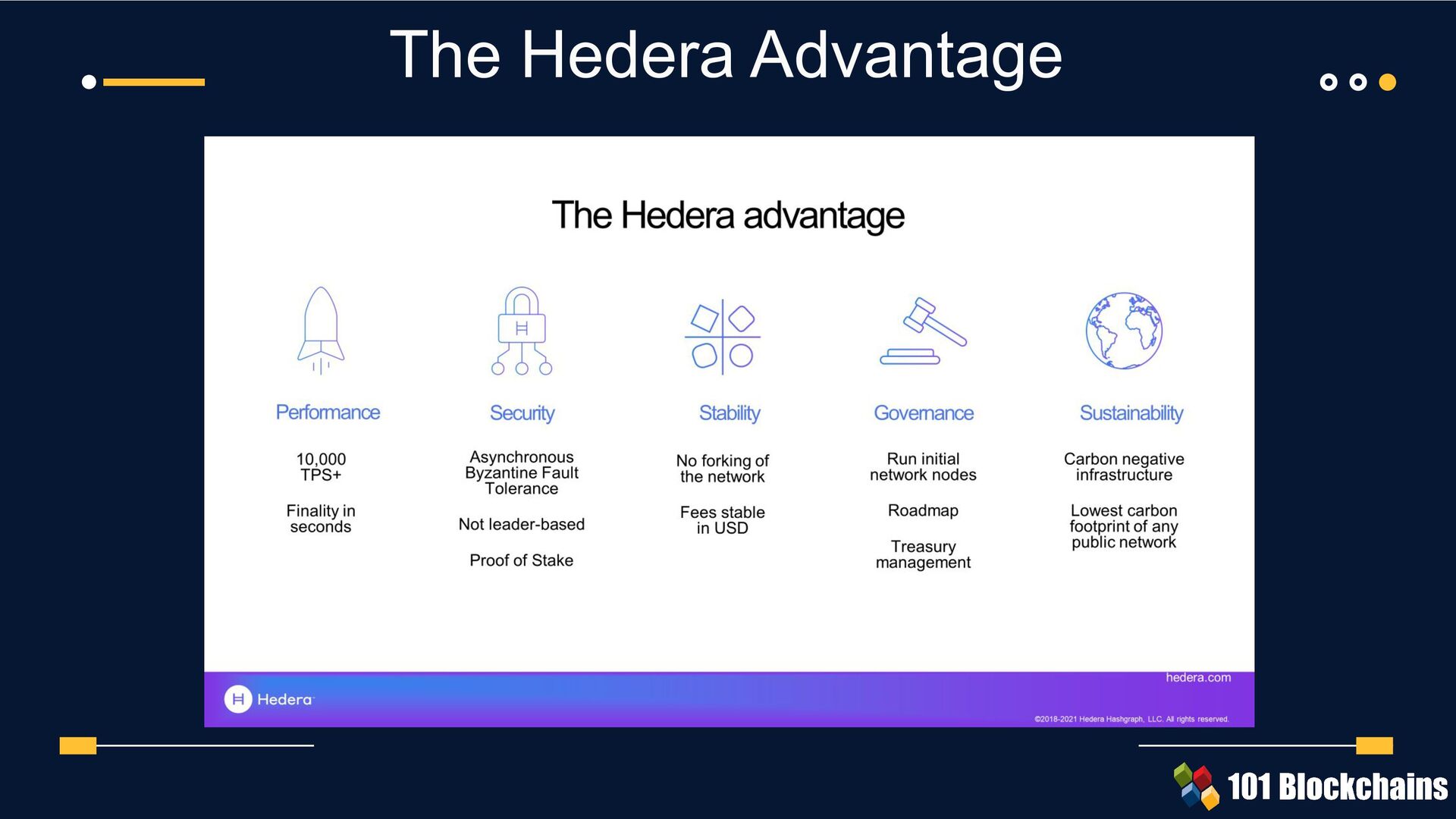 The Hedera Advantage

The Hedera advantage

Performance

10,000 TPS+

Finality in seconds

Security

Asynchronous Byzantine Fault Tolerance

Not leader-based

Proof of Stake

Stability

No forking of the network

Fees stable in USD

Governance

Run initial network nodes

Roadmap

Treasury management

Sustainability

Carbon negative infrastructure

Lowest carbon footprint of any public network

Hedera

hedera.com

©2018-2021 Hedera Hashgraph, LLC. All rights reserved.

101 Blockchains